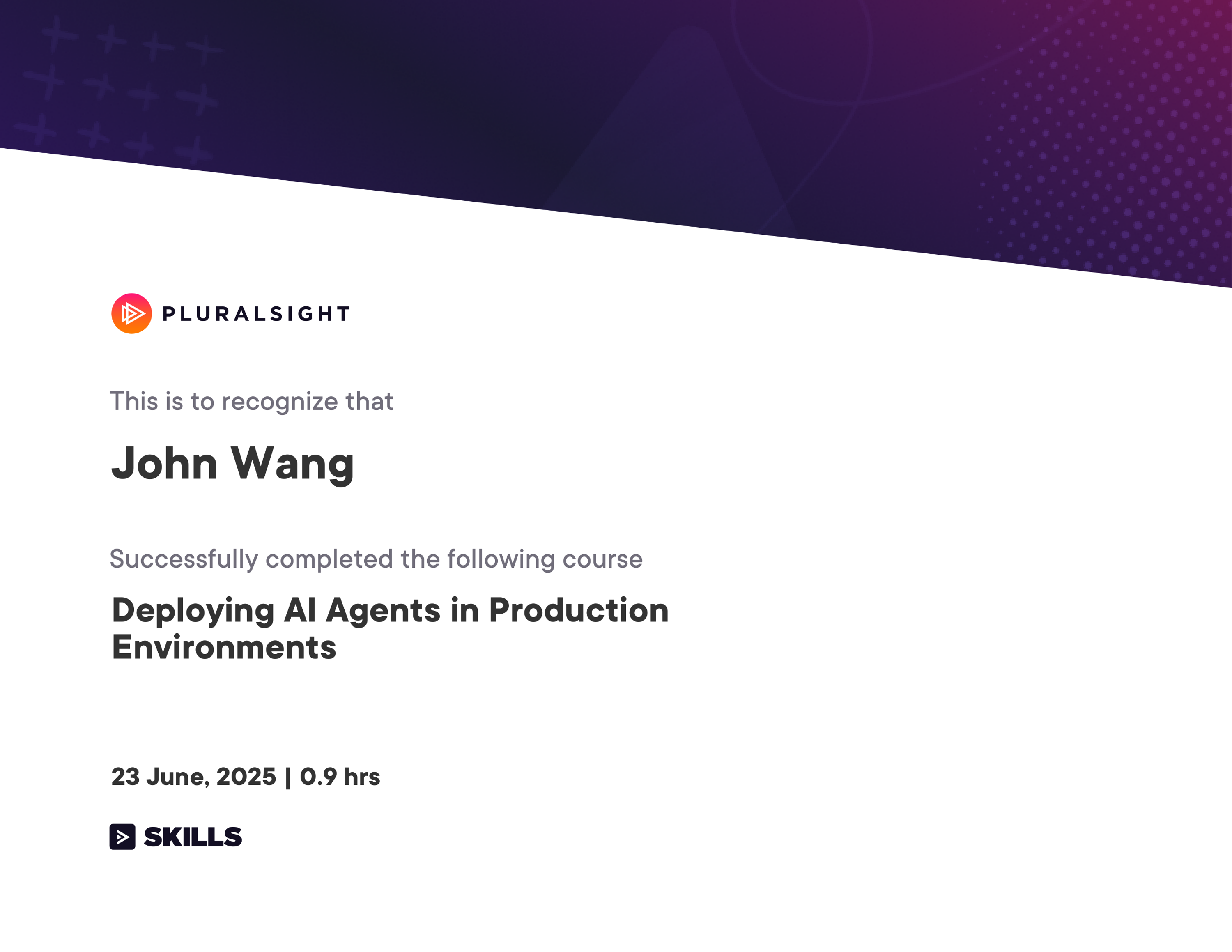 PLURALSIGHT

This is to recognize that

John Wang

Successfully completed the following course

Deploying AI Agents in Production Environments

23 June, 2025 | 0.9 hrs

SKILLS